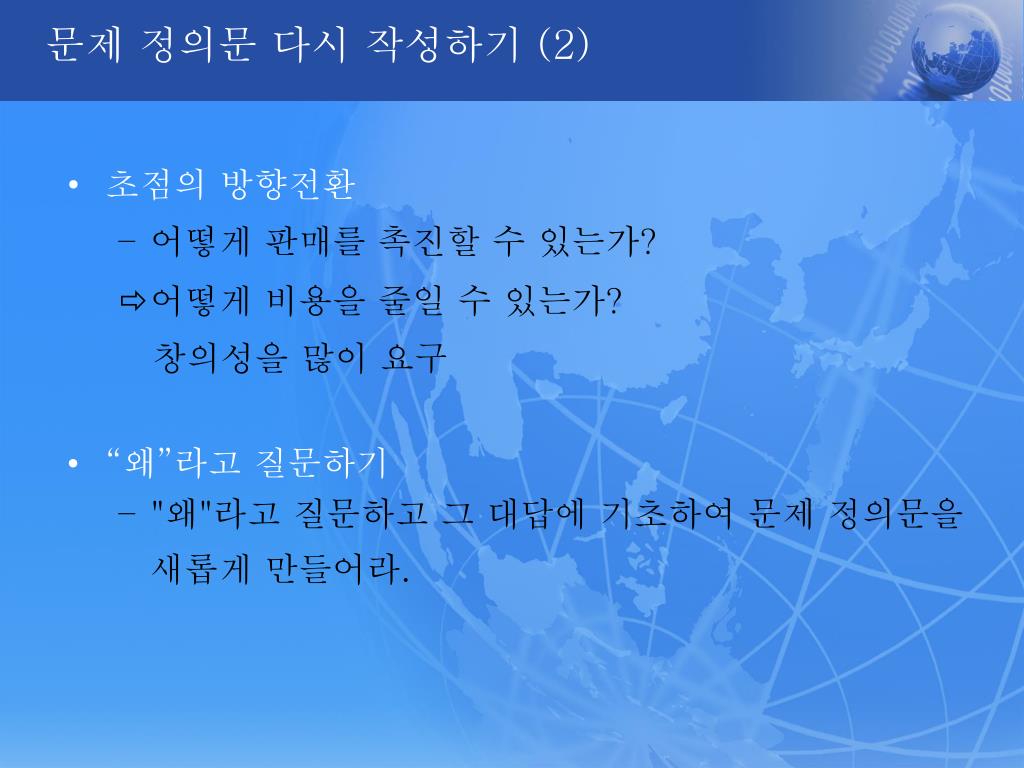 문제 정의문 다시 작성하기 (2)

• 초점의 방향전환
– 어떻게 판매를 촉진할 수 있는가?
⇨어떻게 비용을 줄일 수 있는가?
창의성을 많이 요구

• “왜”라고 질문하기
– "왜"라고 질문하고 그 대답에 기초하여 문제 정의문을 새롭게 만들어라.